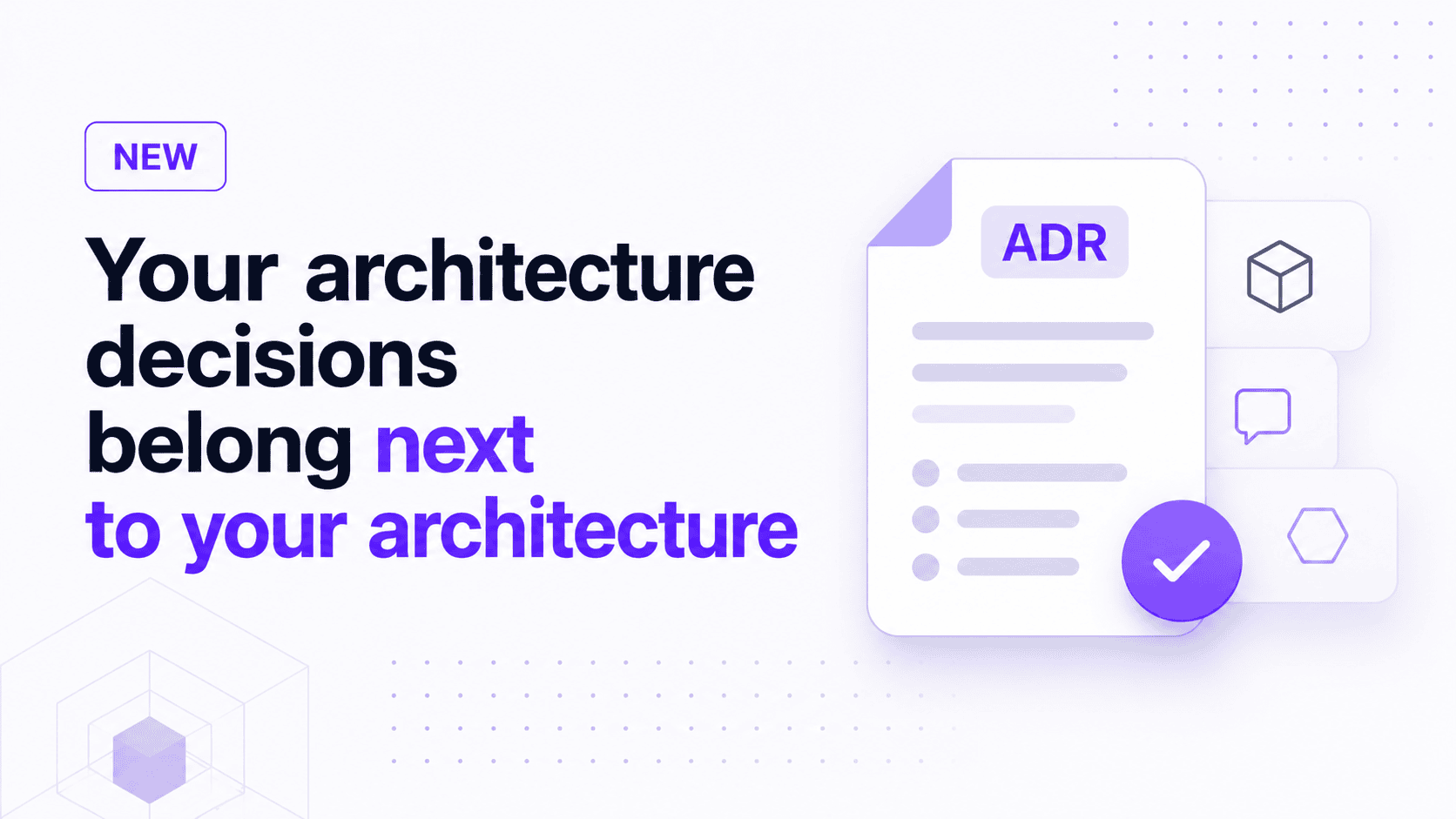 NEW

Your architecture decisions belong next to your architecture

ADR